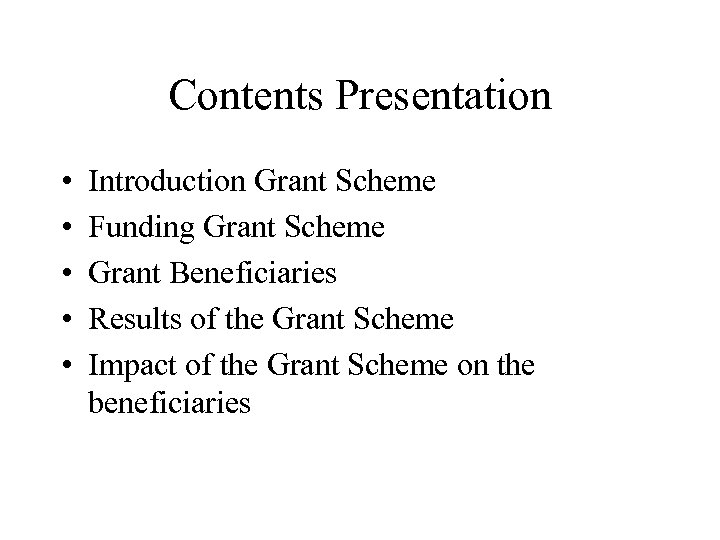 Contents Presentation

• Introduction Grant Scheme
• Funding Grant Scheme
• Grant Beneficiaries
• Results of the Grant Scheme
• Impact of the Grant Scheme on the beneficiaries